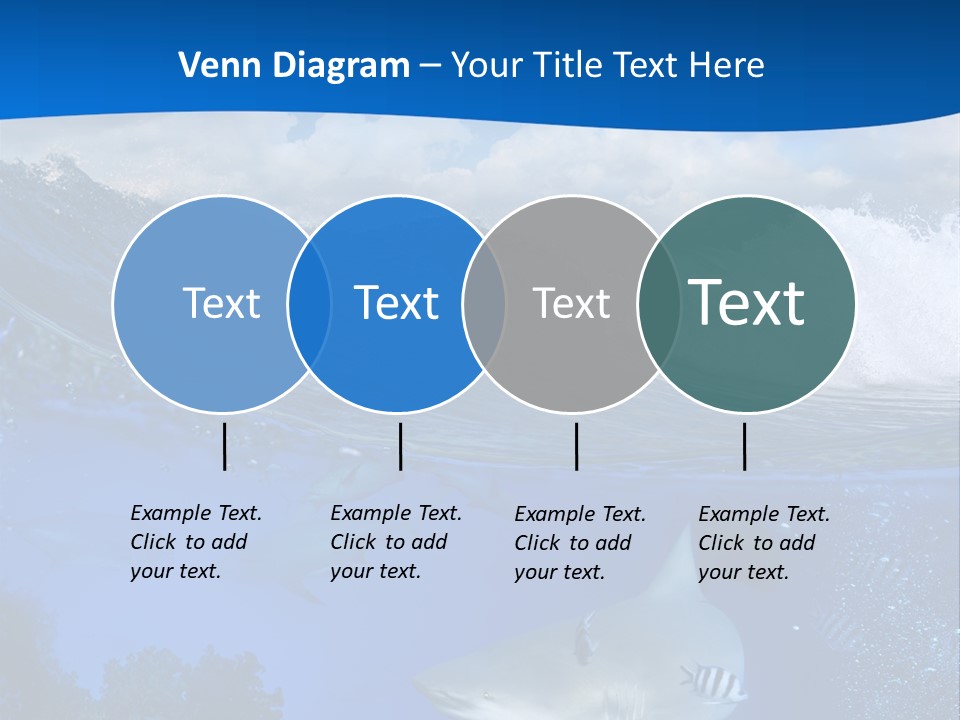 Venn Diagram – Your Title Text Here

Text

Text

Text

Text

Example Text. Click to add your text.

Example Text. Click to add your text.

Example Text. Click to add your text.

Example Text. Click to add your text.